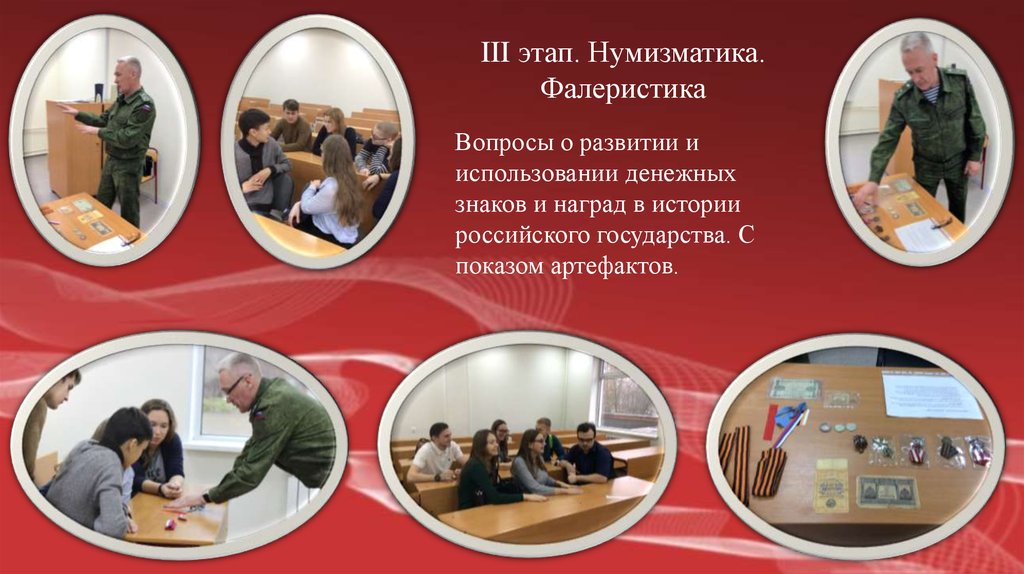 III этап. Нумизматика. Фалеристика

Вопросы о развитии и использовании денежных знаков и наград в истории российского государства. С показом артефактов.